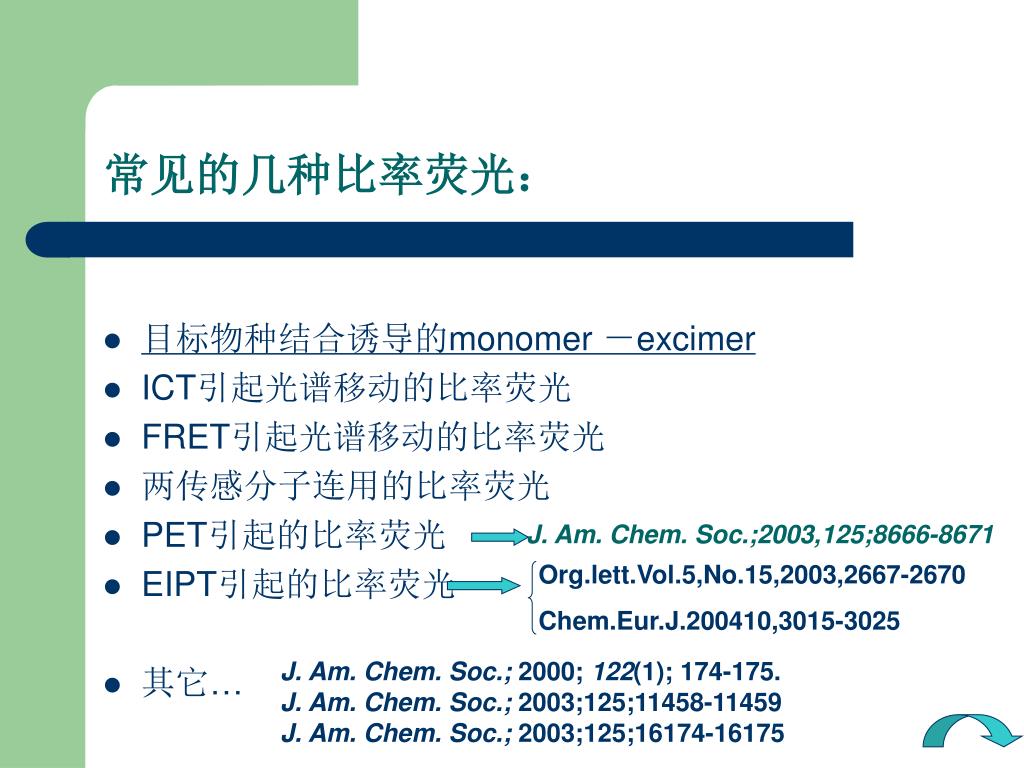 常见的几种比率荧光：

- 目标物种结合诱导的monomer －excimer
- ICT引起光谱移动的比率荧光
- FRET引起光谱移动的比率荧光
- 两传感分子连用的比率荧光
- PET引起的比率荧光 J. Am. Chem. Soc.;2003,125;8666-8671
- EIPT引起的比率荧光 Org.lett.Vol.5,No.15,2003,2667-2670
Chem.Eur.J.200410,3015-3025

- 其它… J. Am. Chem. Soc.; 2000; 122(1); 174-175.
J. Am. Chem. Soc.; 2003;125;11458-11459
J. Am. Chem. Soc.; 2003;125;16174-16175